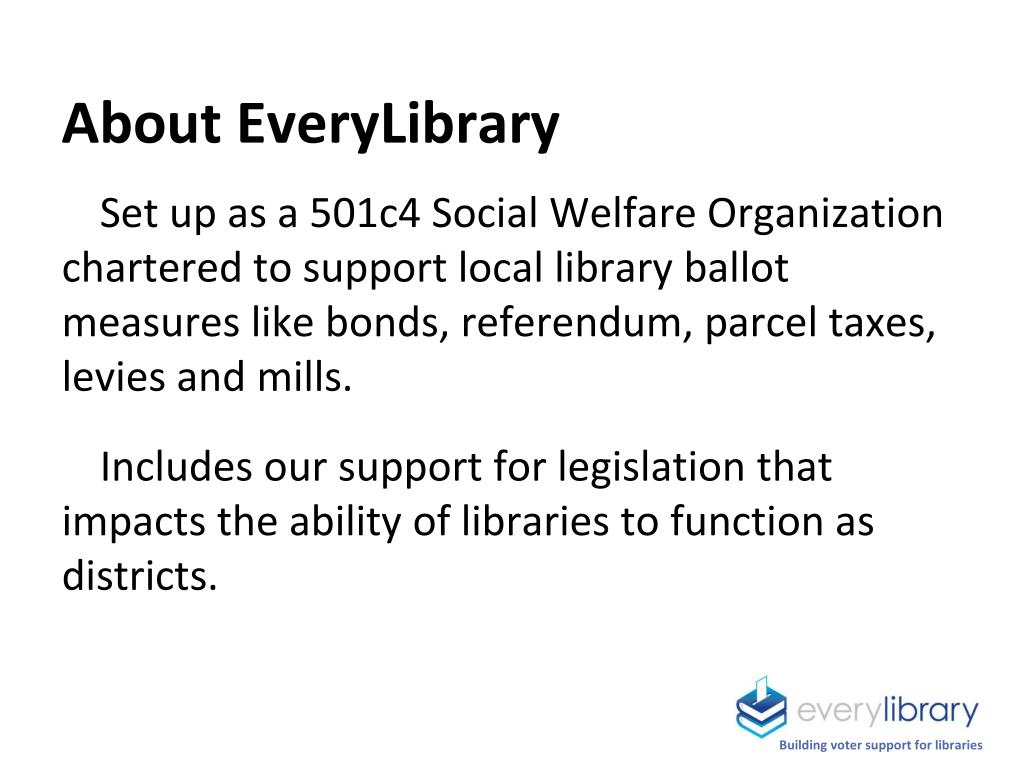 About EveryLibrary

Set up as a 501c4 Social Welfare Organization chartered to support local library ballot measures like bonds, referendum, parcel taxes, levies and mills.

Includes our support for legislation that impacts the ability of libraries to function as districts.

everylibrary
Building voter support for libraries